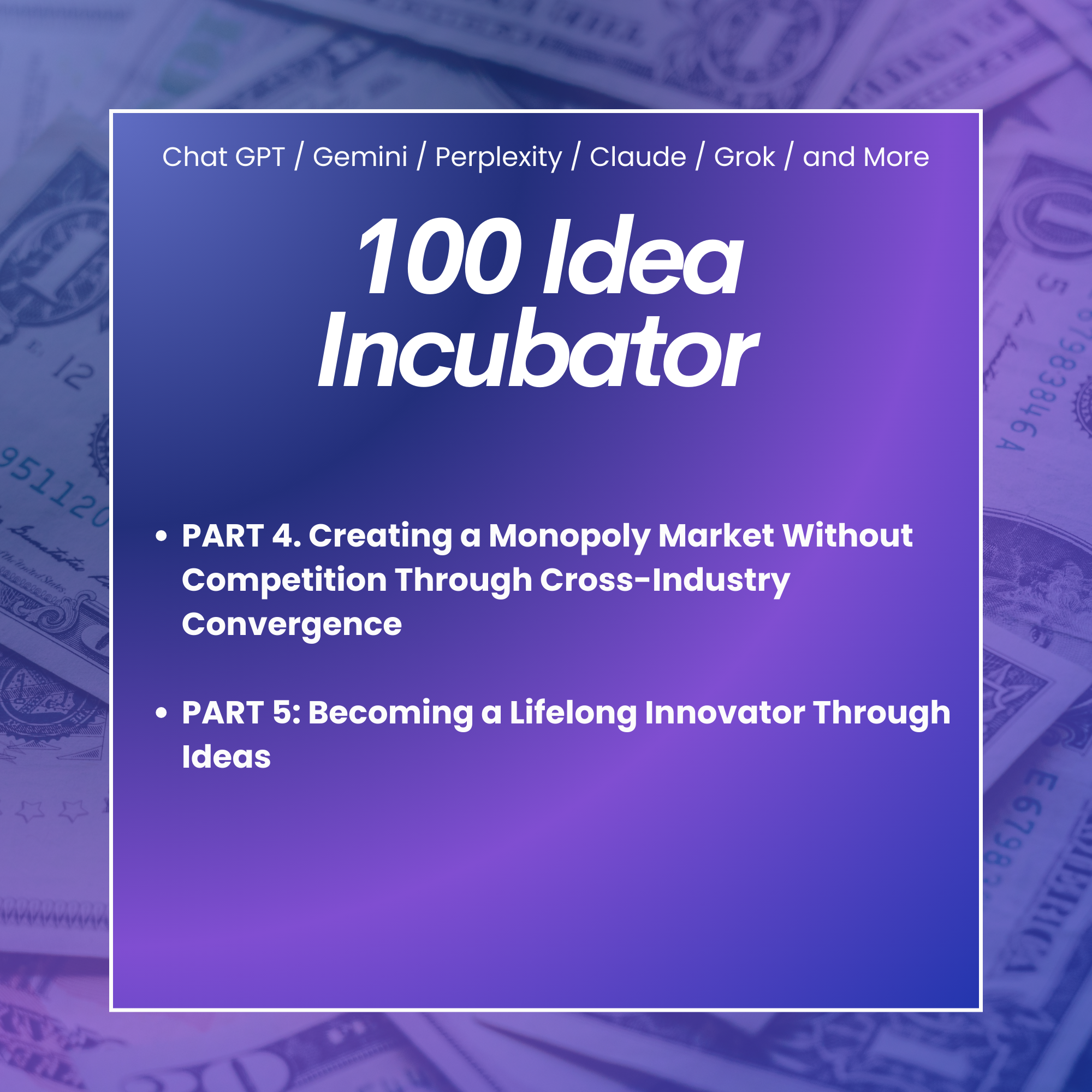 Chat GPT / Gemini / Perplexity / Claude / Grok / and More

100 Idea Incubator

• PART 4. Creating a Monopoly Market Without Competition Through Cross-Industry Convergence

• PART 5: Becoming a Lifelong Innovator Through Ideas